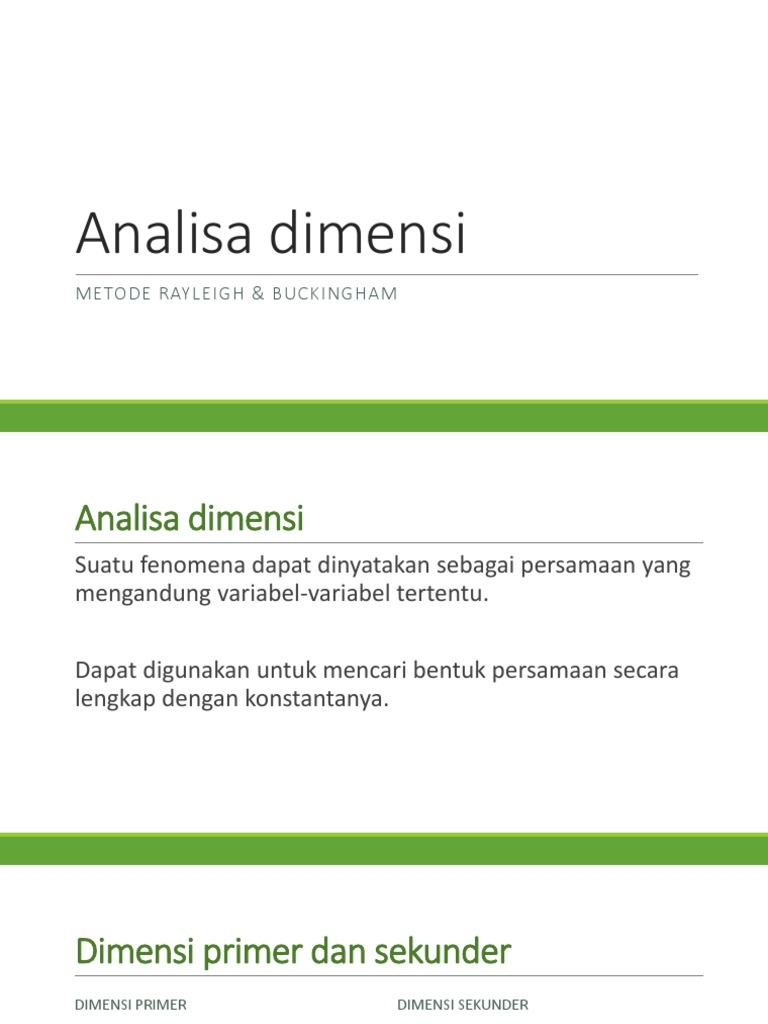 Analisa dimensi

METODE RAYLEIGH & BUCKINGHAM

Analisa dimensi

Suatu fenomena dapat dinyatakan sebagai persamaan yang mengandung variabel-variabel tertentu.

Dapat digunakan untuk mencari bentuk persamaan secara lengkap dengan konstantanya.

Dimensi primer dan sekunder

DIMENSI PRIMER

DIMENSI SEKUNDER